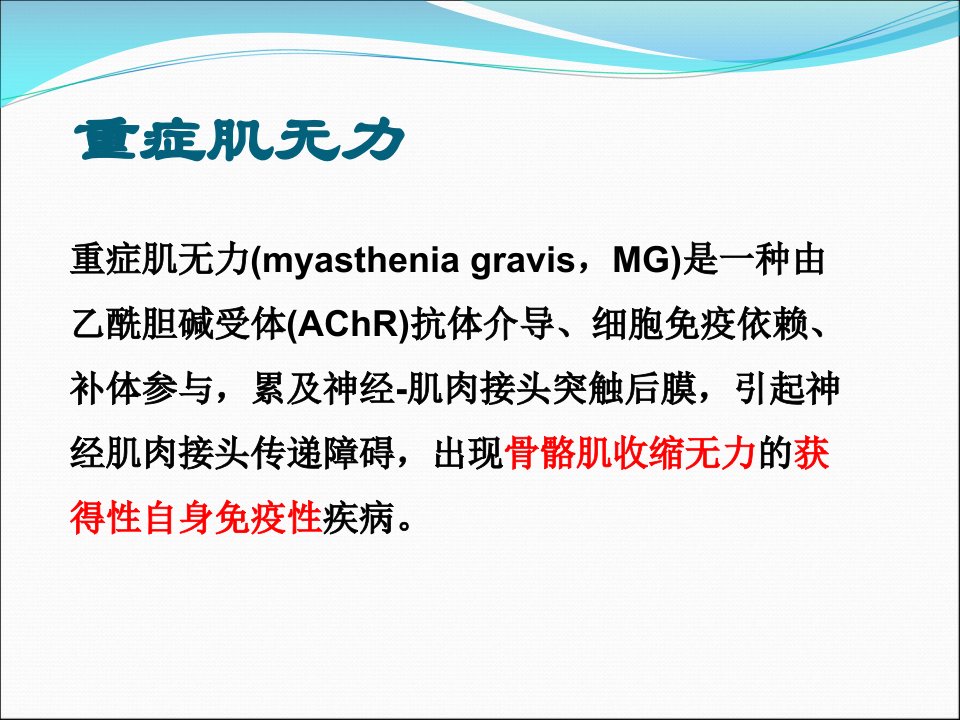 重症肌无力

重症肌无力(myasthenia gravis，MG)是一种由乙酰胆碱受体(AChR)抗体介导、细胞免疫依赖、补体参与，累及神经-肌肉接头突触后膜，引起神经肌肉接头传递障碍，出现骨骼肌收缩无力的获得性自身免疫性疾病。